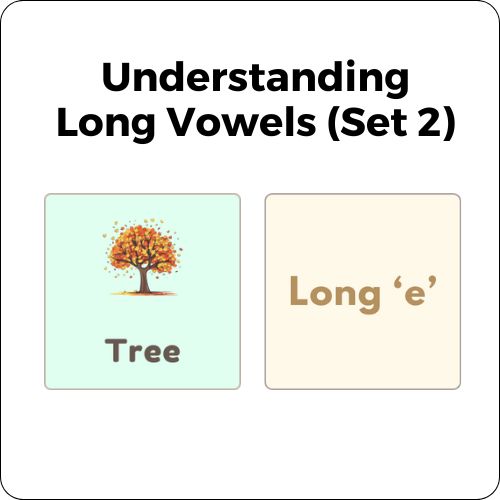 Understanding Long Vowels (Set 2)

Tree

Long ‘e’